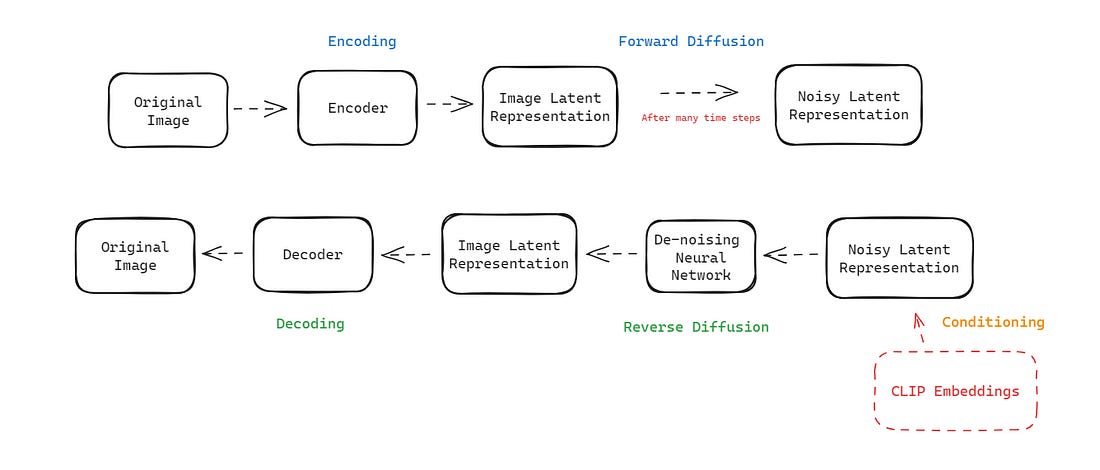 Encoding

Forward Diffusion

Original Image

Encoder

Image Latent Representation

After many time steps

Noisy Latent Representation

Original Image

Decoder

Image Latent Representation

De-noising Neural Network

Noisy Latent Representation

Decoding

Reverse Diffusion

Conditioning

CLIP Embeddings